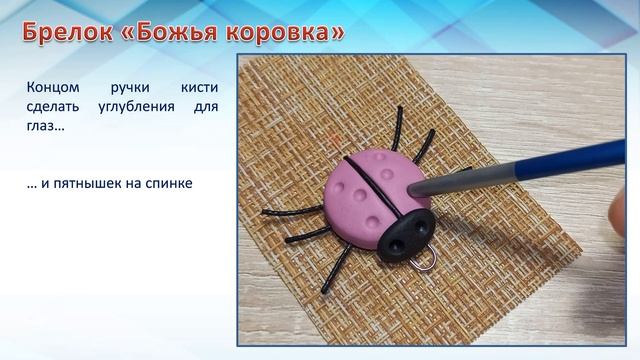 Брелок «Божья коровка»

Концом ручки кисти сделать углубления для глаз…

… и пятнышек на спинке